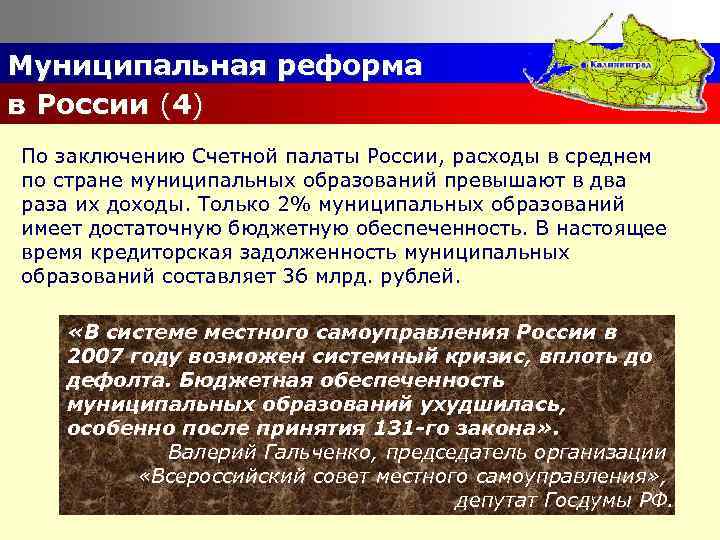 Муниципальная реформа в России (4)

Калининград

По заключению Счетной палаты России, расходы в среднем по стране муниципальных образований превышают в два раза их доходы. Только 2% муниципальных образований имеет достаточную бюджетную обеспеченность. В настоящее время кредиторская задолженность муниципальных образований составляет 36 млрд. рублей.

«В системе местного самоуправления России в 2007 году возможен системный кризис, вплоть до дефолта. Бюджетная обеспеченность муниципальных образований ухудшилась, особенно после принятия 131-го закона».
Валерий Гальченко, председатель организации «Всероссийский совет местного самоуправления», депутат Госдумы РФ.